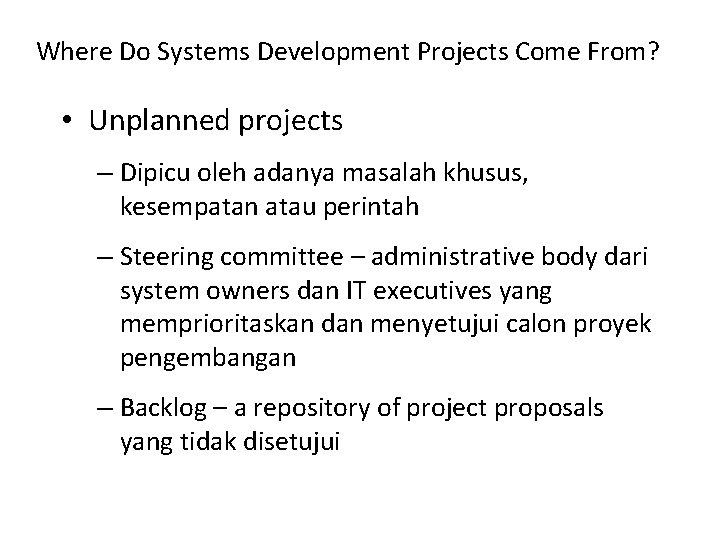 Where Do Systems Development Projects Come From?

• Unplanned projects

– Dipicu oleh adanya masalah khusus, kesempatan atau perintah

– Steering committee – administrative body dari system owners dan IT executives yang memprioritaskan dan menyetujui calon proyek pengembangan

– Backlog – a repository of project proposals yang tidak disetujui